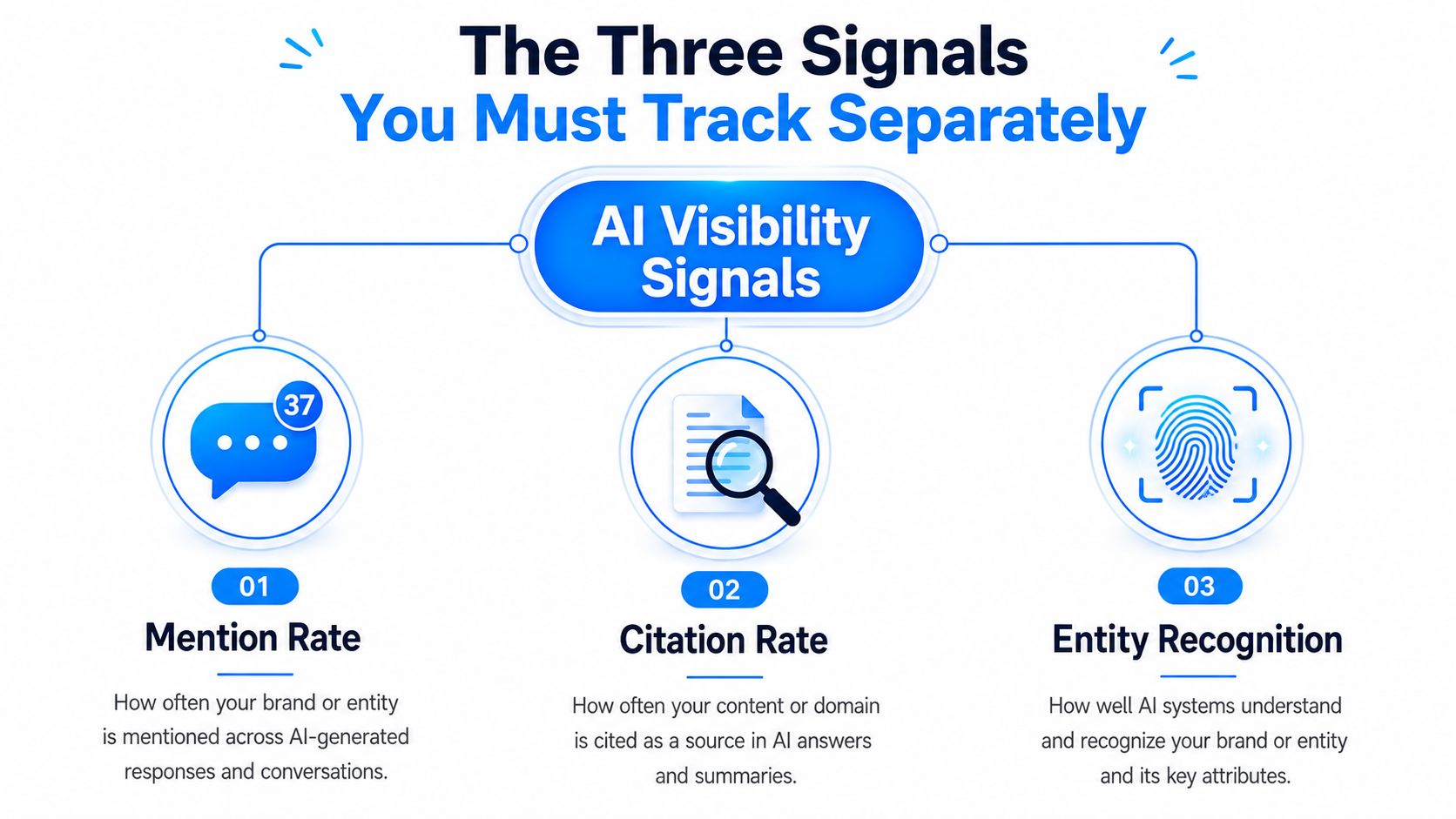 The Three Signals
You Must Track Separately

AI Visibility Signals

37

01
Mention Rate
How often your brand or entity is mentioned across AI-generated responses and conversations.

02
Citation Rate
How often your content or domain is cited as a source in AI answers and summaries.

03
Entity Recognition
How well AI systems understand and recognize your brand or entity and its key attributes.